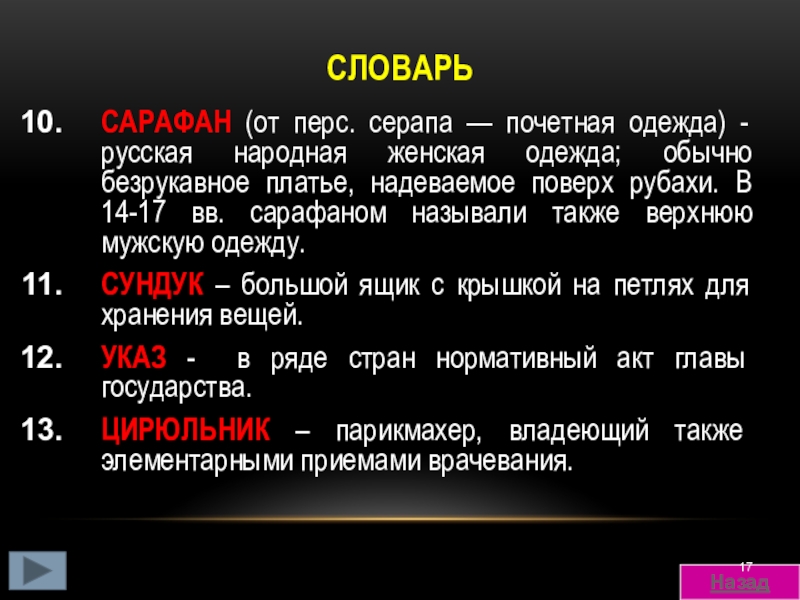 СЛОВАРЬ

10. САРАФАН (от перс. серапа — почетная одежда) - русская народная женская одежда; обычно безрукавное платье, надеваемое поверх рубахи. В 14-17 вв. сарафаном называли также верхнюю мужскую одежду.

11. СУНДУК – большой ящик с крышкой на петлях для хранения вещей.

12. УКАЗ - в ряде стран нормативный акт главы государства.

13. ЦИРЮЛЬНИК – парикмахер, владеющий также элементарными приемами врачевания.

17

Назад